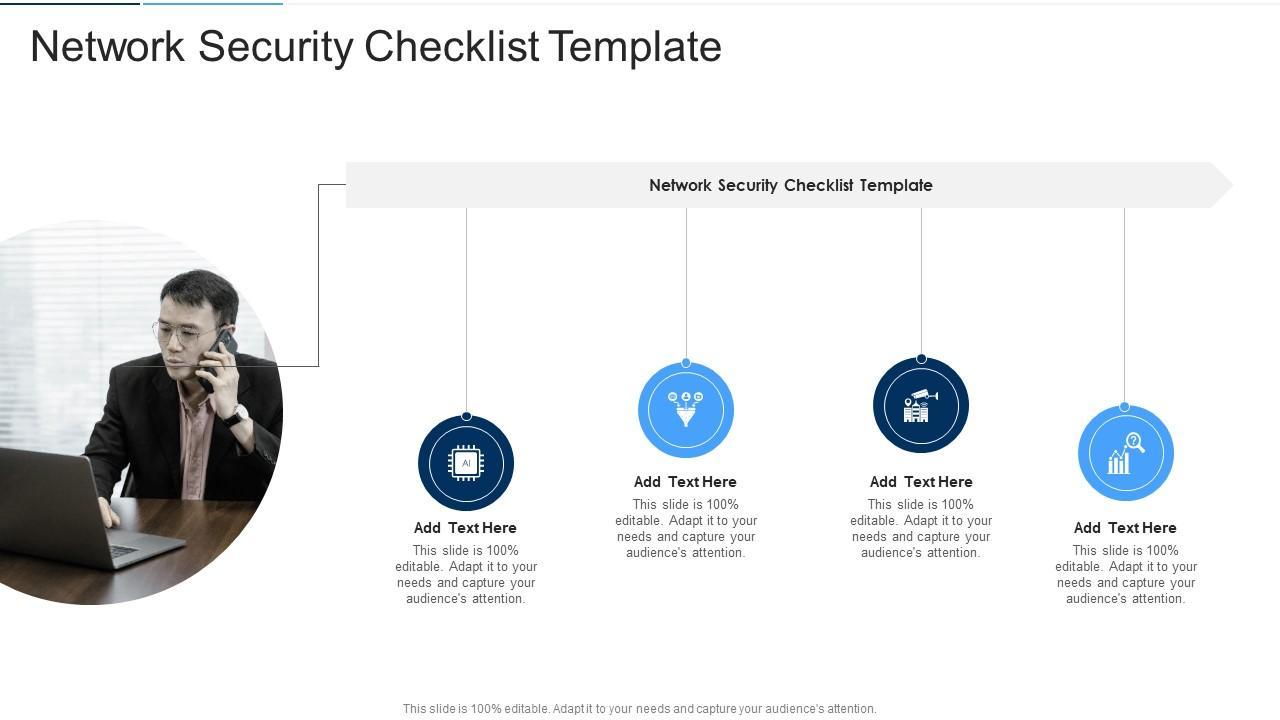 Network Security Checklist Template

Network Security Checklist Template

AI

Add Text Here
This slide is 100% editable. Adapt it to your needs and capture your audience's attention.

Add Text Here
This slide is 100% editable. Adapt it to your needs and capture your audience's attention.

Add Text Here
This slide is 100% editable. Adapt it to your needs and capture your audience's attention.

Add Text Here
This slide is 100% editable. Adapt it to your needs and capture your audience's attention.

This slide is 100% editable. Adapt it to your needs and capture your audience's attention.